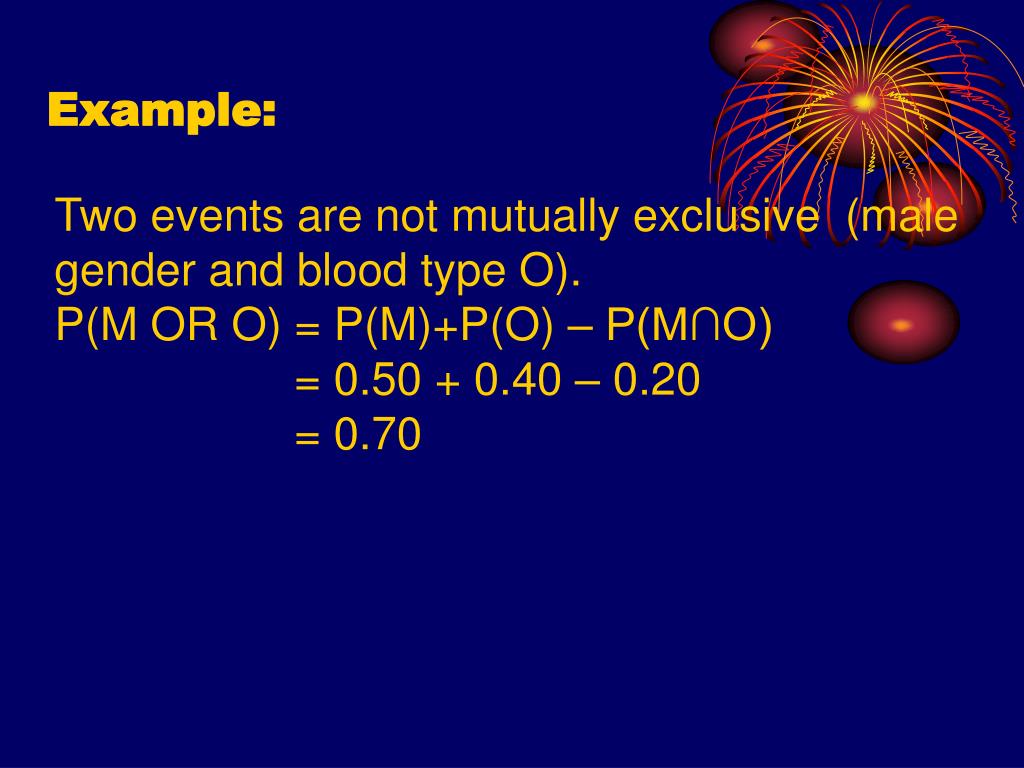 Example:

Two events are not mutually exclusive (male gender and blood type O).

$P(M \text{ OR } O) = P(M)+P(O) – P(M \cap O)$

$= 0.50 + 0.40 – 0.20$

$= 0.70$